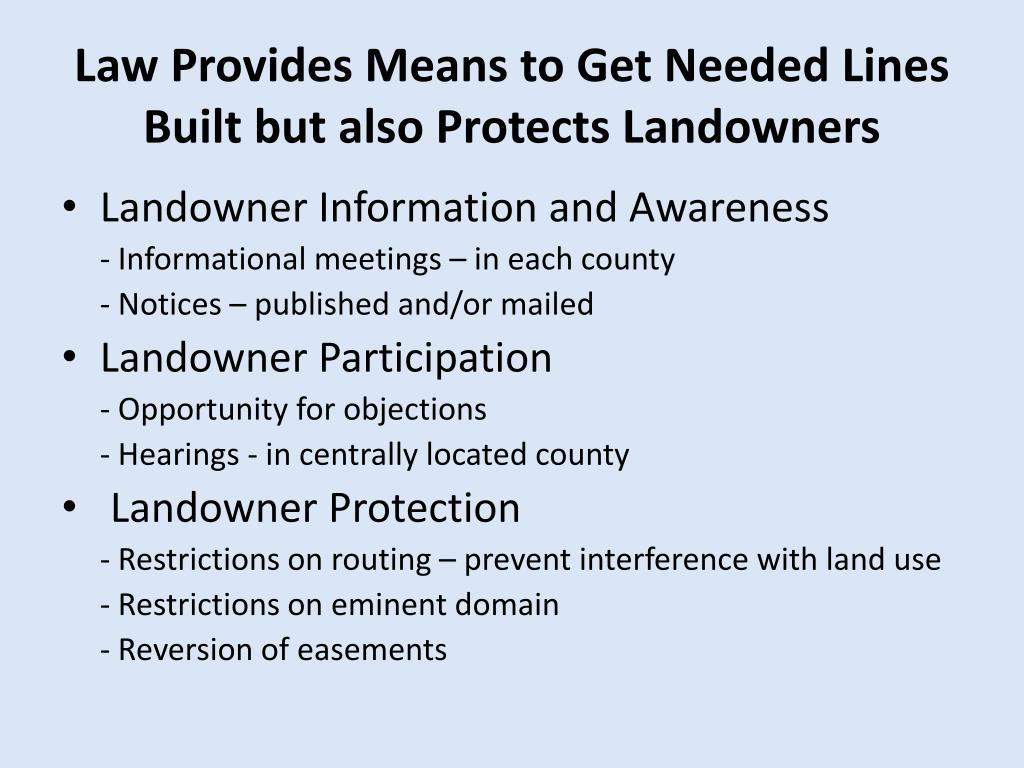 Law Provides Means to Get Needed Lines Built but also Protects Landowners

• Landowner Information and Awareness
- Informational meetings – in each county
- Notices – published and/or mailed

• Landowner Participation
- Opportunity for objections
- Hearings - in centrally located county

• Landowner Protection
- Restrictions on routing – prevent interference with land use
- Restrictions on eminent domain
- Reversion of easements